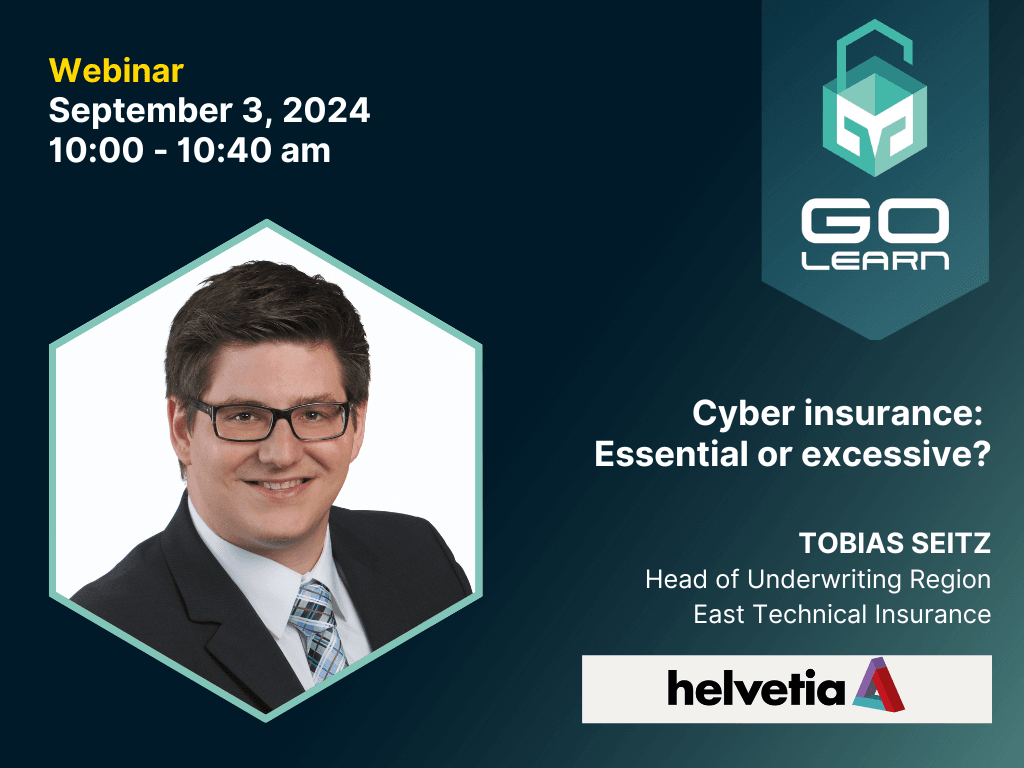 Webinar
September 3, 2024
10:00 - 10:40 am

GO LEARN

Cyber insurance: Essential or excessive?

TOBIAS SEITZ
Head of Underwriting Region East Technical Insurance

helvetia